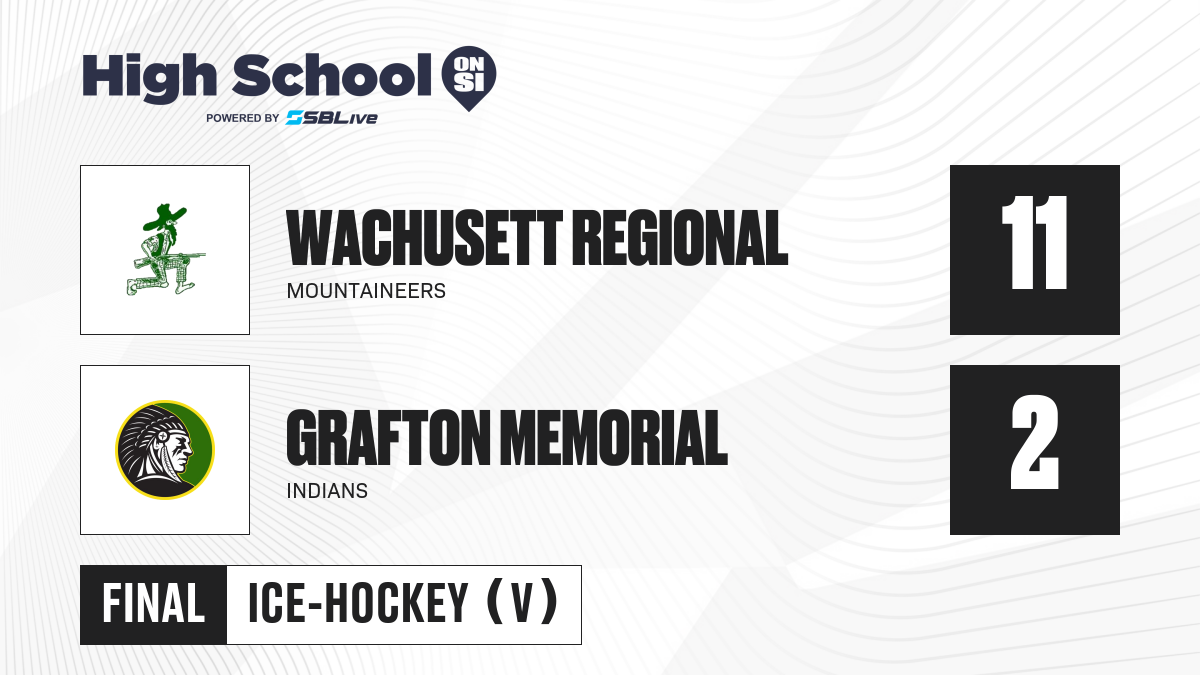 High School ON SI
POWERED BY SBLive

WACHUSETT REGIONAL
MOUNTAINEERS
11

GRAFTON MEMORIAL
INDIANS
2

FINAL ICE-HOCKEY (V)